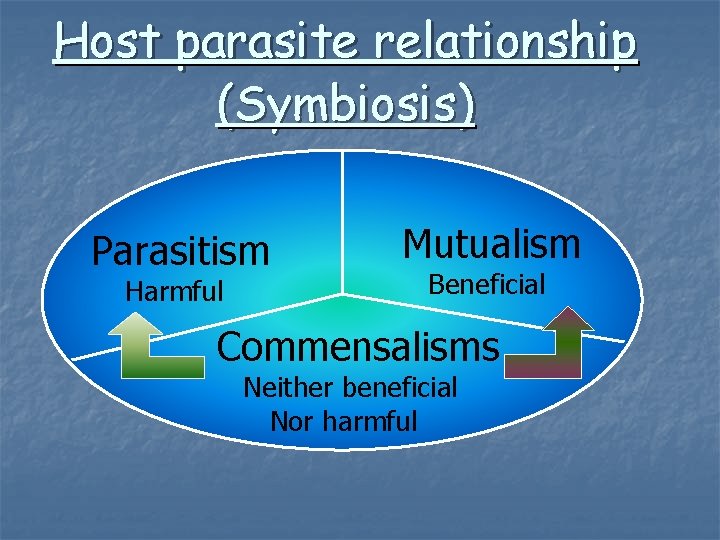 Host parasite relationship (Symbiosis)

Parasitism
Harmful

Mutualism
Beneficial

Commensalisms
Neither beneficial
Nor harmful